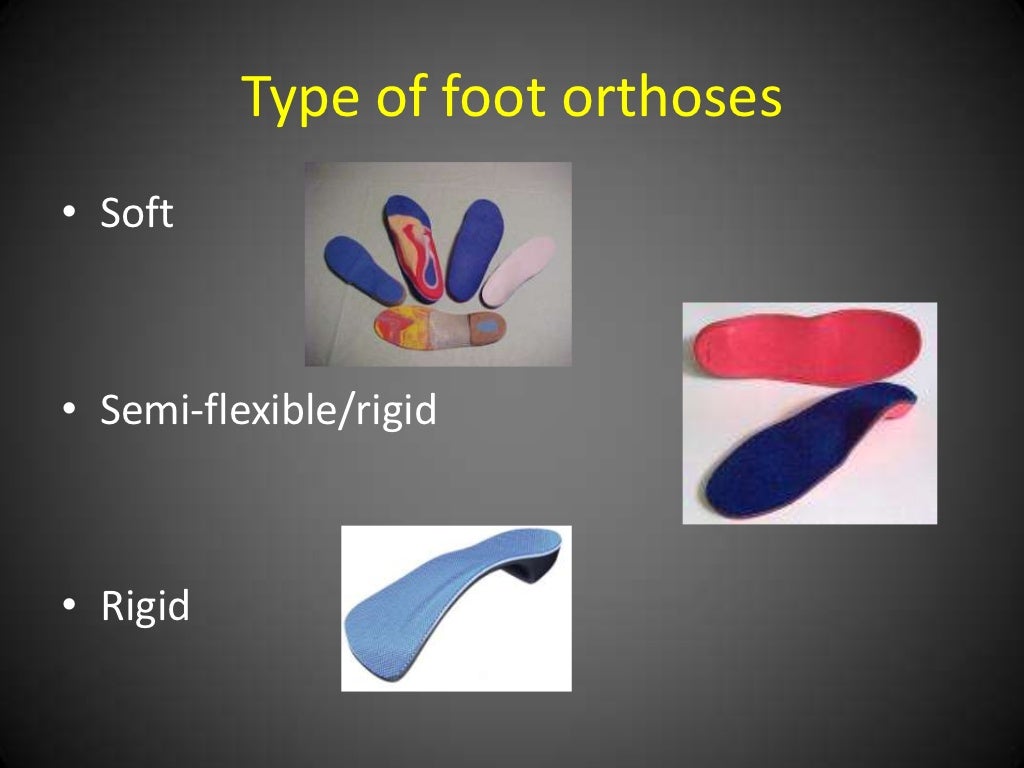 Type of foot orthoses

• Soft

• Semi-flexible/rigid

• Rigid